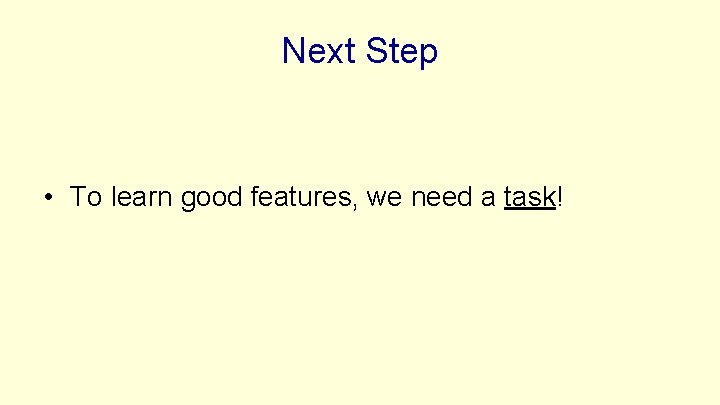 Next Step

• To learn good features, we need a task!